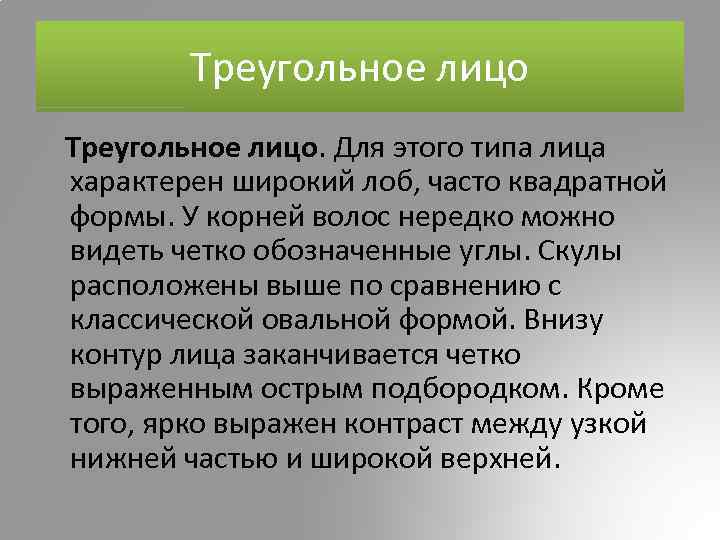 Треугольное лицо

Треугольное лицо. Для этого типа лица характерен широкий лоб, часто квадратной формы. У корней волос нередко можно видеть четко обозначенные углы. Скулы расположены выше по сравнению с классической овальной формой. Внизу контур лица заканчивается четко выраженным острым подбородком. Кроме того, ярко выражен контраст между узкой нижней частью и широкой верхней.